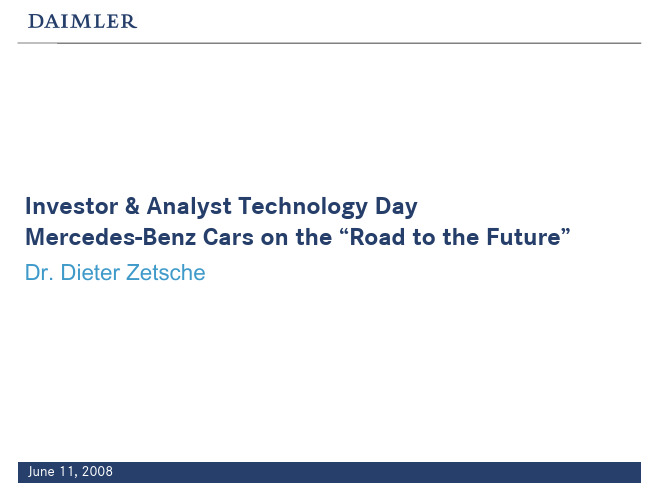 DAIMLER

Investor & Analyst Technology Day
Mercedes-Benz Cars on the “Road to the Future”

Dr. Dieter Zetsche

June 11, 2008